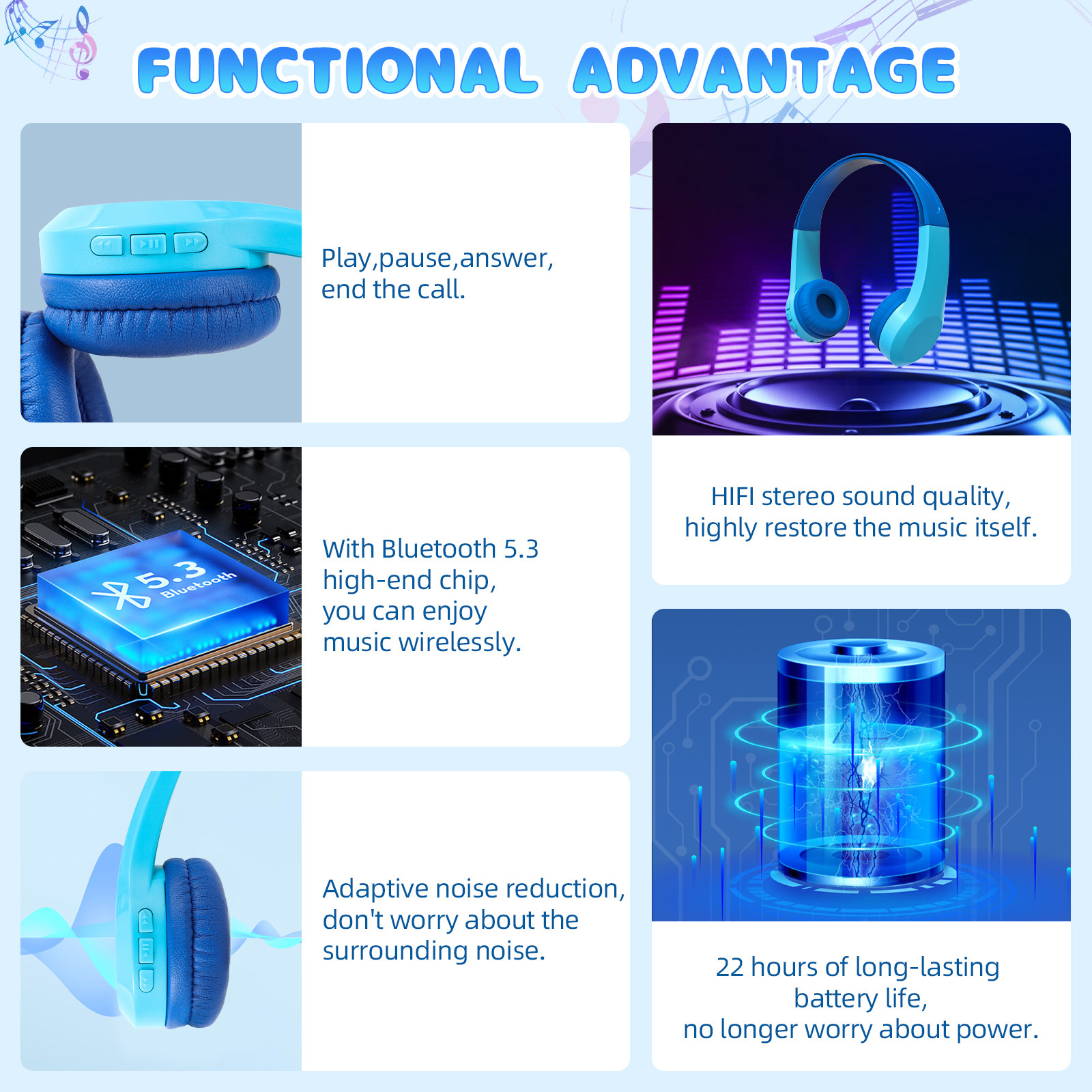 FUNCTIONAL ADVANTAGE

Play,pause,answer, end the call.

5.3 Bluetooth

With Bluetooth 5.3 high-end chip, you can enjoy music wirelessly.

Adaptive noise reduction, don't worry about the surrounding noise.

HIFI stereo sound quality, highly restore the music itself.

22 hours of long-lasting battery life, no longer worry about power.